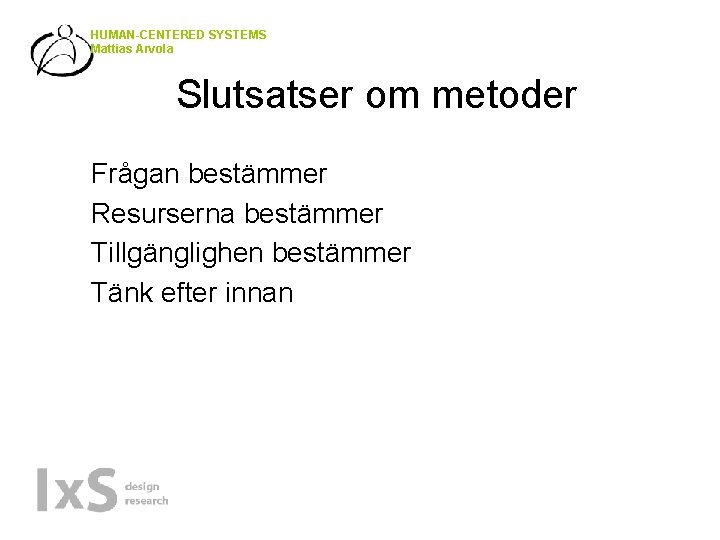 HUMAN-CENTERED SYSTEMS
Mattias Arvola

Slutsatser om metoder

Frågan bestämmer
Resurserna bestämmer
Tillgänglighen bestämmer
Tänk efter innan

IxS design research